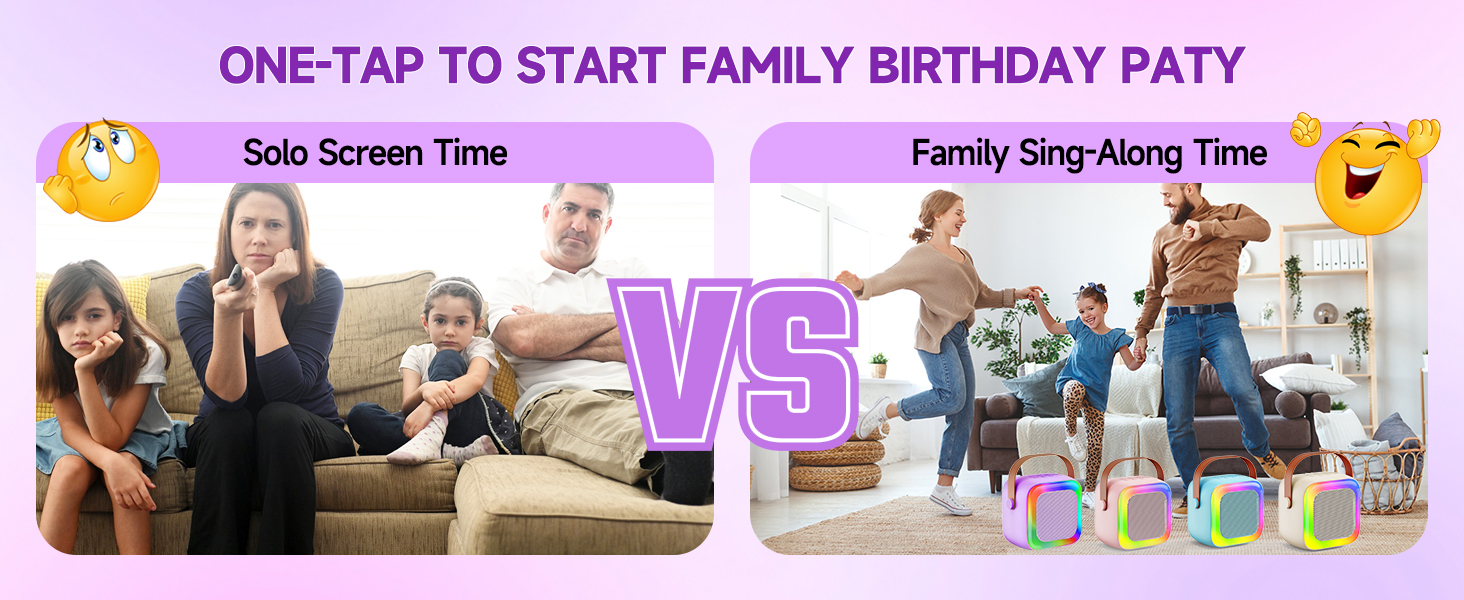 ONE-TAP TO START FAMILY BIRTHDAY PATY

Solo Screen Time

VS

Family Sing-Along Time